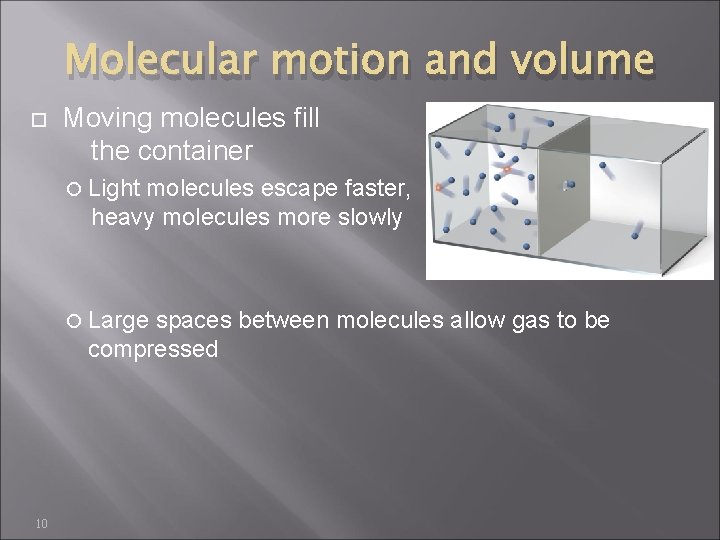 Molecular motion and volume

Moving molecules fill the container

Light molecules escape faster, heavy molecules more slowly

Large spaces between molecules allow gas to be compressed

10